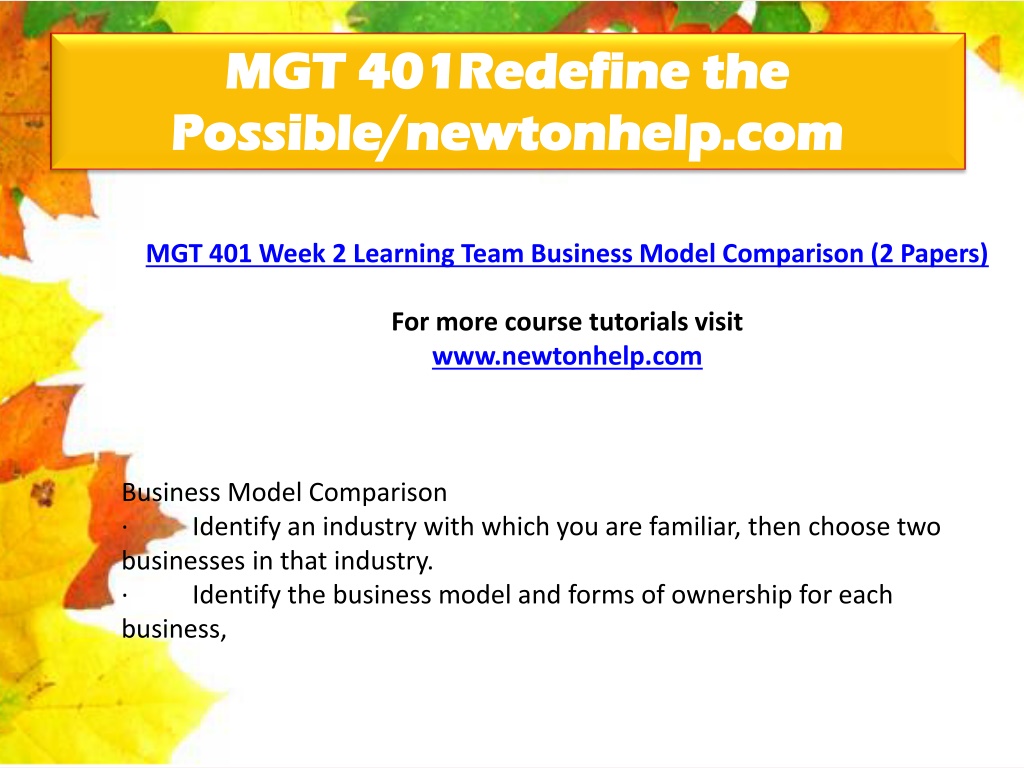 MGT 401Redefine the Possible/newtonhelp.com

MGT 401 Week 2 Learning Team Business Model Comparison (2 Papers)

For more course tutorials visit
www.newtonhelp.com

Business Model Comparison
· Identify an industry with which you are familiar, then choose two businesses in that industry.
· Identify the business model and forms of ownership for each business,